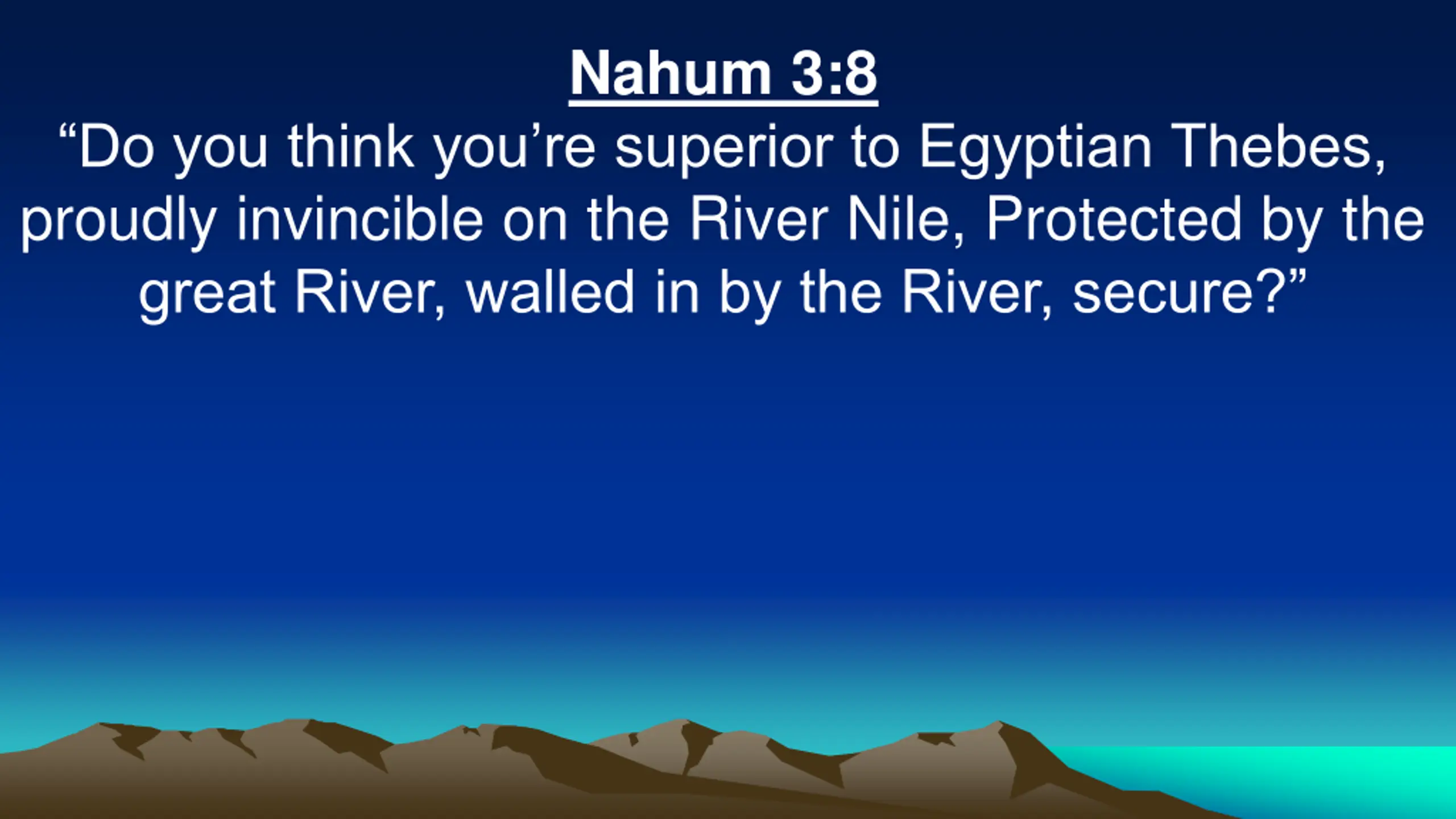 Nahum 3:8

“Do you think you’re superior to Egyptian Thebes, proudly invincible on the River Nile, Protected by the great River, walled in by the River, secure?”